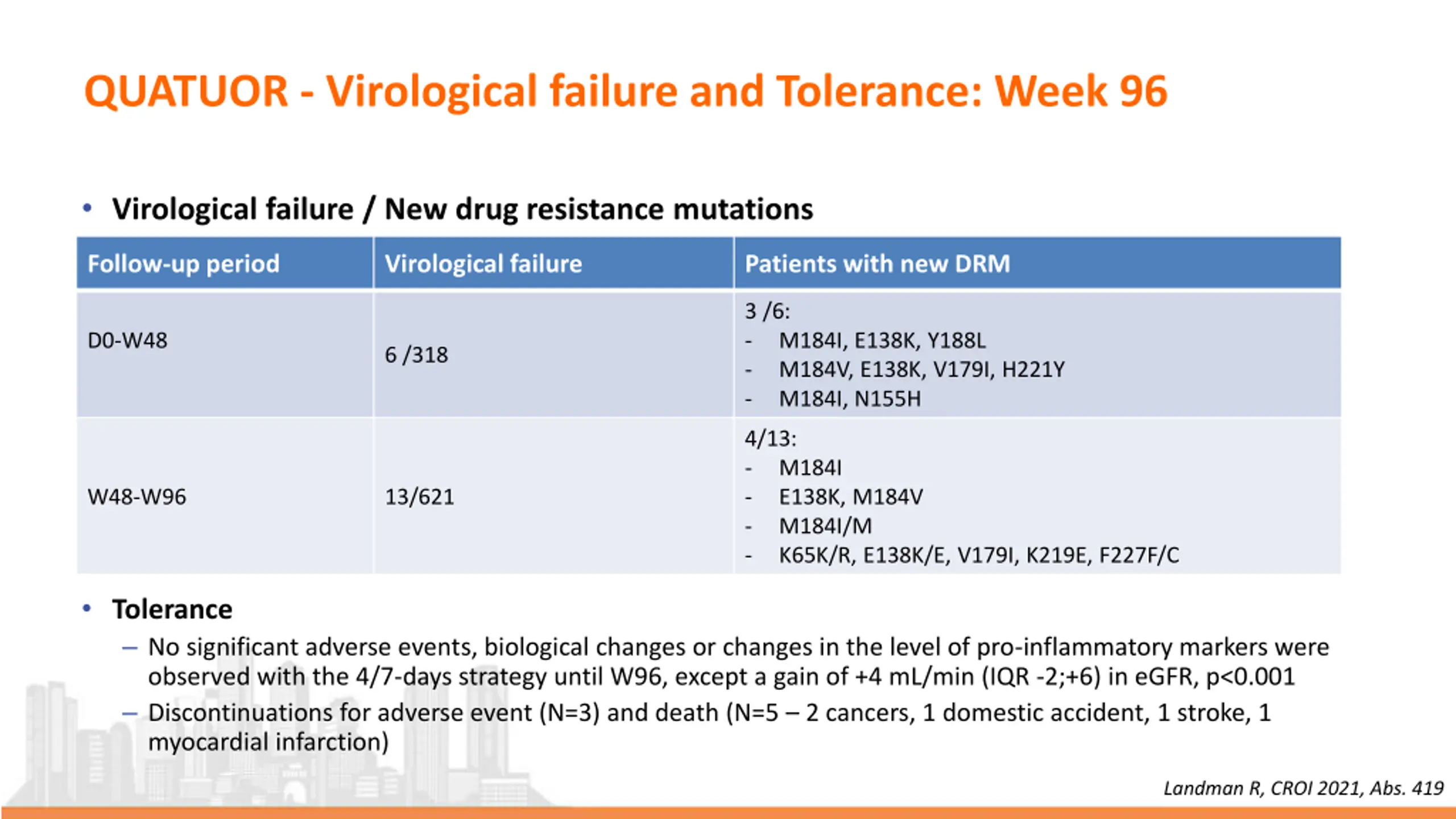 QUATUOR - Virological failure and Tolerance: Week 96

• Virological failure / New drug resistance mutations

| Follow-up period | Virological failure | Patients with new DRM |
|---|---|---|
| D0-W48 | 6 /318 | 3 /6:<br>- M184I, E138K, Y188L<br>- M184V, E138K, V179I, H221Y<br>- M184I, N155H |
| W48-W96 | 13/621 | 4/13:<br>- M184I<br>- E138K, M184V<br>- M184I/M<br>- K65K/R, E138K/E, V179I, K219E, F227F/C |

• Tolerance
– No significant adverse events, biological changes or changes in the level of pro-inflammatory markers were observed with the 4/7-days strategy until W96, except a gain of +4 mL/min (IQR -2;+6) in eGFR, p<0.001
– Discontinuations for adverse event (N=3) and death (N=5 – 2 cancers, 1 domestic accident, 1 stroke, 1 myocardial infarction)

Landman R, CROI 2021, Abs. 419